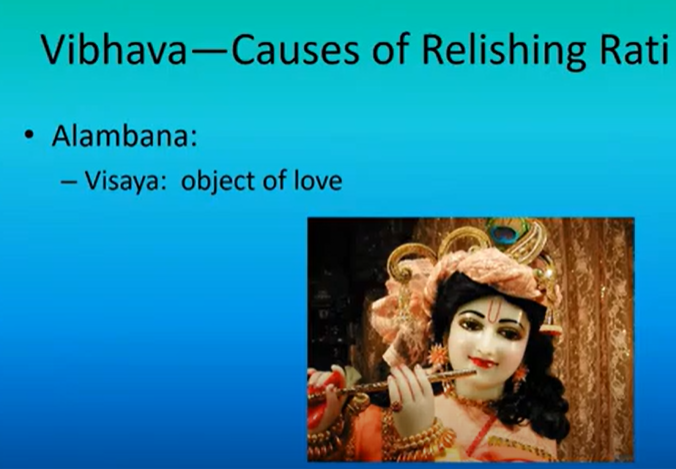 Vibhava—Causes of Relishing Rati

• Alambana:
  – Visaya: object of love